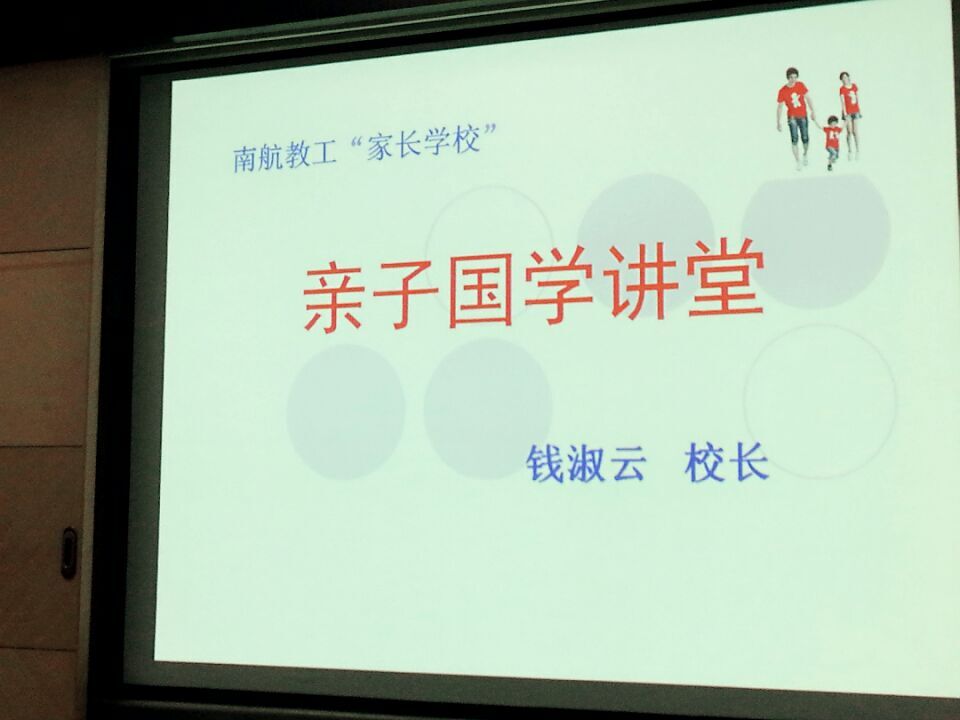 南航教工“家长学校”

亲子国学讲堂

钱淑云 校长